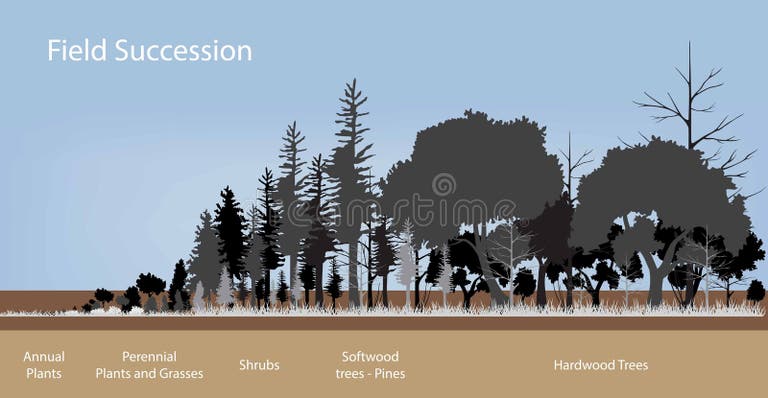 Field Succession

dreamstime

Annual Plants

Perennial Plants and Grasses

Shrubs

Softwood trees - Pines

Hardwood Trees